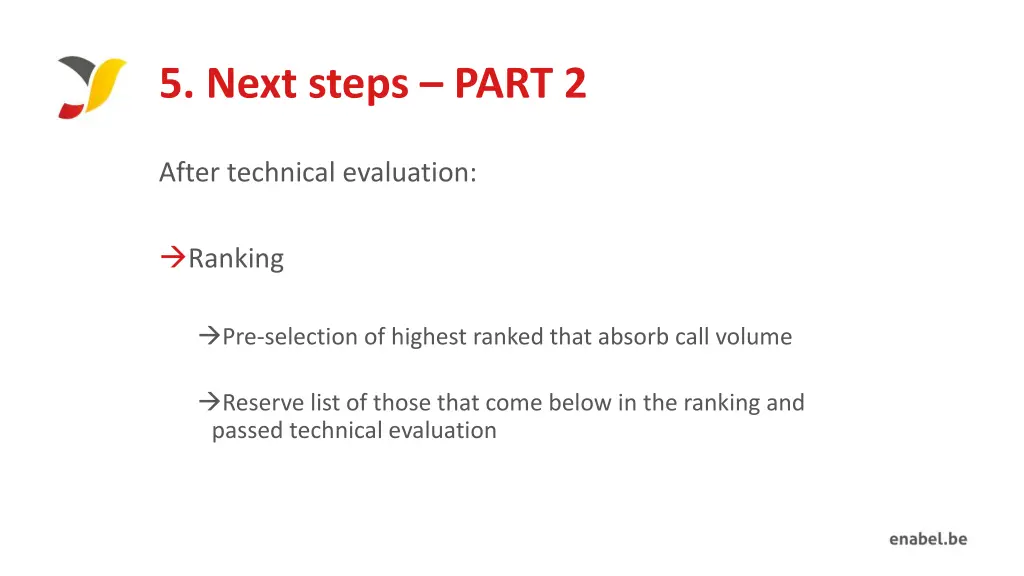 5. Next steps – PART 2

After technical evaluation:

→Ranking

→Pre-selection of highest ranked that absorb call volume

→Reserve list of those that come below in the ranking and passed technical evaluation

enabel.be